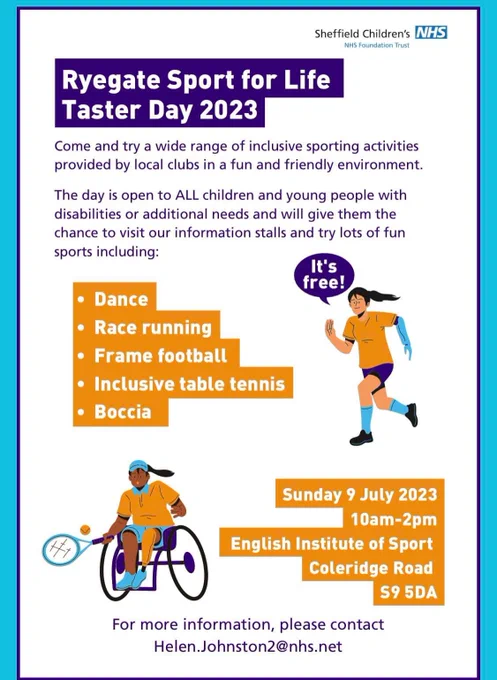 Sheffield Children's NHS
NHS Foundation Trust

Ryegate Sport for Life Taster Day 2023

Come and try a wide range of inclusive sporting activities provided by local clubs in a fun and friendly environment.

The day is open to ALL children and young people with disabilities or additional needs and will give them the chance to visit our information stalls and try lots of fun sports including:

It's free!

• Dance
• Race running
• Frame football
• Inclusive table tennis
• Boccia

Sunday 9 July 2023
10am-2pm
English Institute of Sport
Coleridge Road
S9 5DA

For more information, please contact
Helen.Johnston2@nhs.net